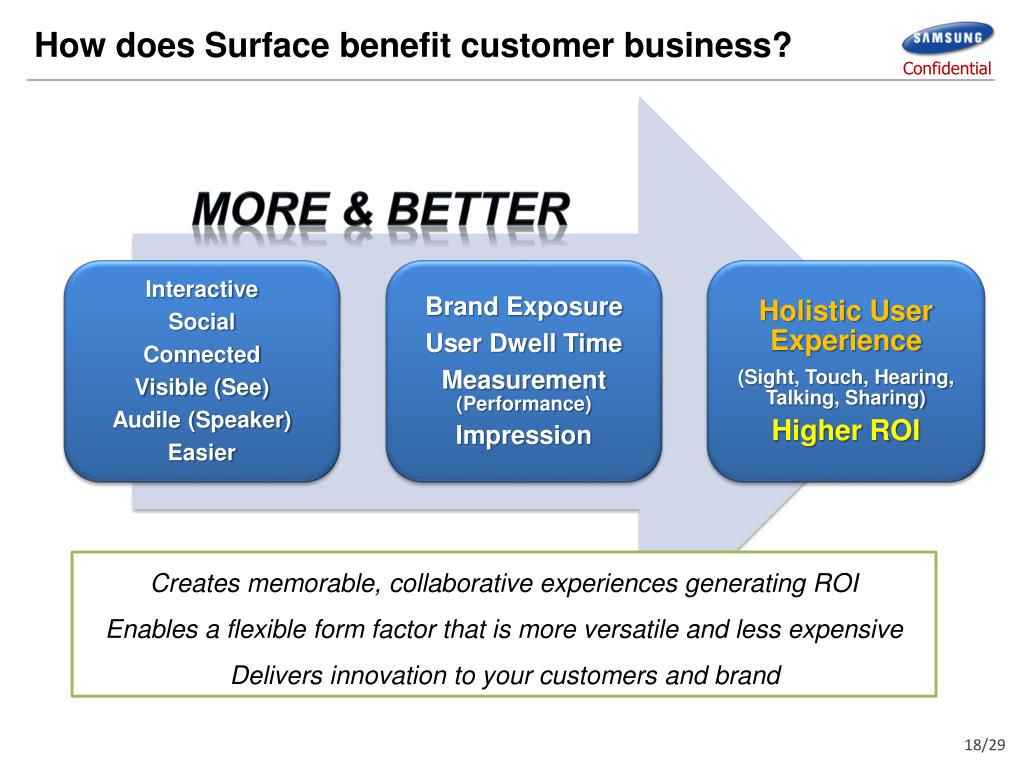 How does Surface benefit customer business?

SAMSUNG

Confidential

MORE & BETTER

Interactive
Social
Connected
Visible (See)
Audile (Speaker)
Easier

Brand Exposure
User Dwell Time
Measurement
(Performance)
Impression

Holistic User Experience
(Sight, Touch, Hearing, Talking, Sharing)
Higher ROI

Creates memorable, collaborative experiences generating ROI

Enables a flexible form factor that is more versatile and less expensive

Delivers innovation to your customers and brand

18/29